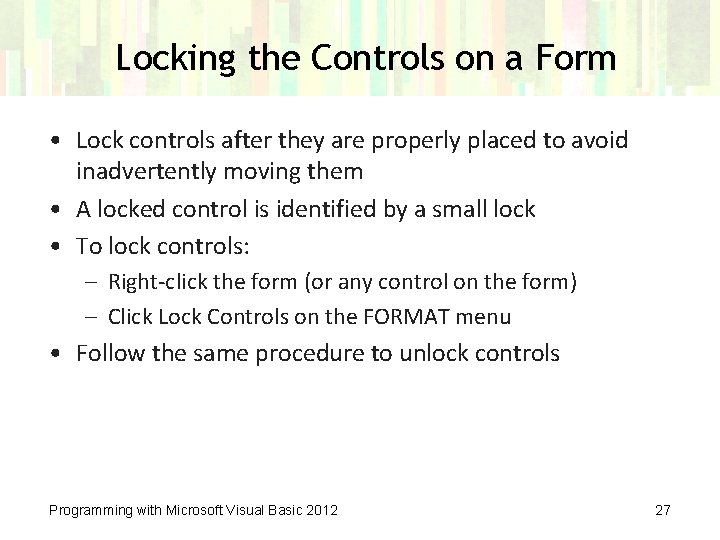 Locking the Controls on a Form

• Lock controls after they are properly placed to avoid inadvertently moving them
• A locked control is identified by a small lock
• To lock controls:
 – Right-click the form (or any control on the form)
 – Click Lock Controls on the FORMAT menu
• Follow the same procedure to unlock controls

Programming with Microsoft Visual Basic 2012
27